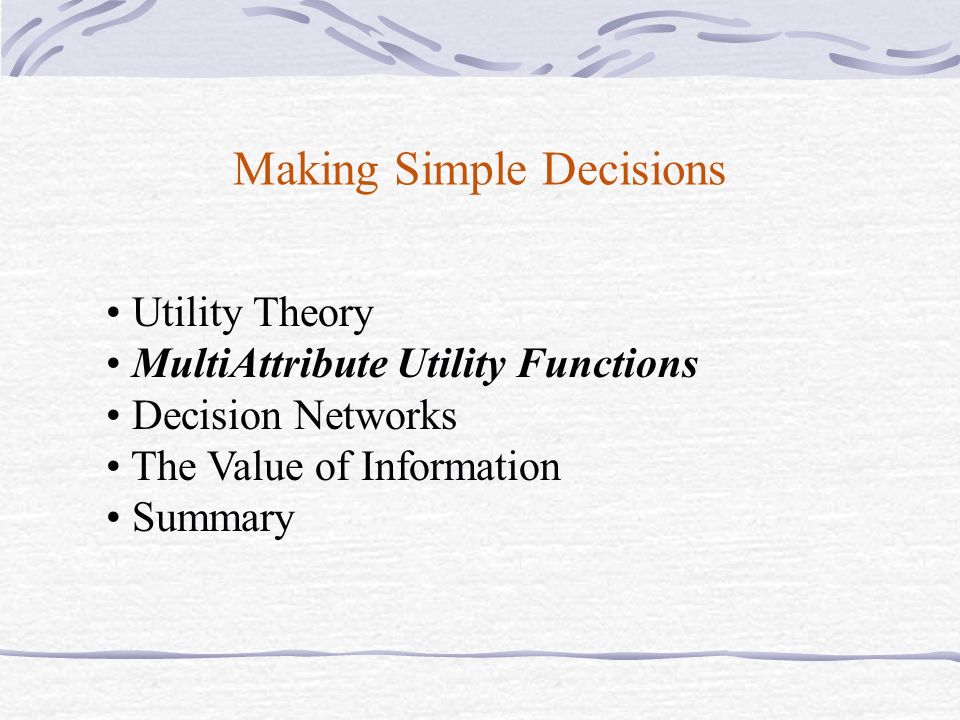 Making Simple Decisions

• Utility Theory
• MultiAttribute Utility Functions
• Decision Networks
• The Value of Information
• Summary